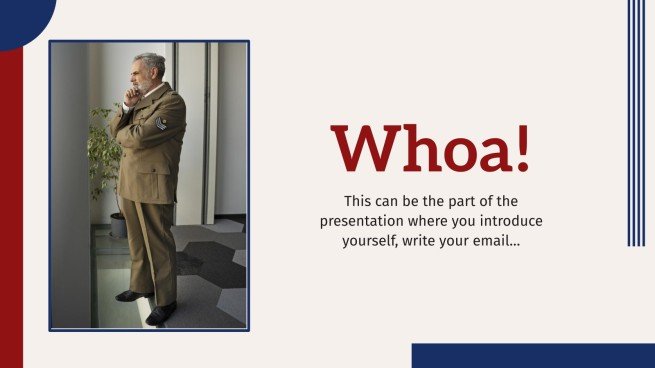 Whoa!

This can be the part of the presentation where you introduce yourself, write your email...